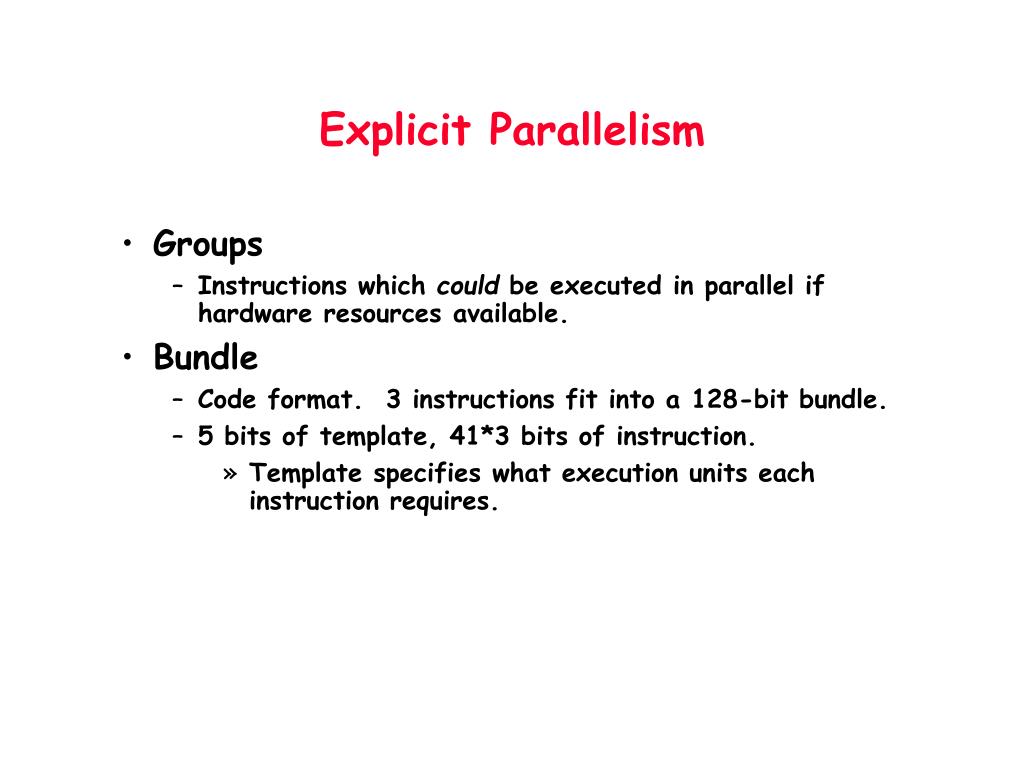 Explicit Parallelism

• Groups
– Instructions which could be executed in parallel if hardware resources available.

• Bundle
– Code format. 3 instructions fit into a 128-bit bundle.
– 5 bits of template, 41*3 bits of instruction.
» Template specifies what execution units each instruction requires.